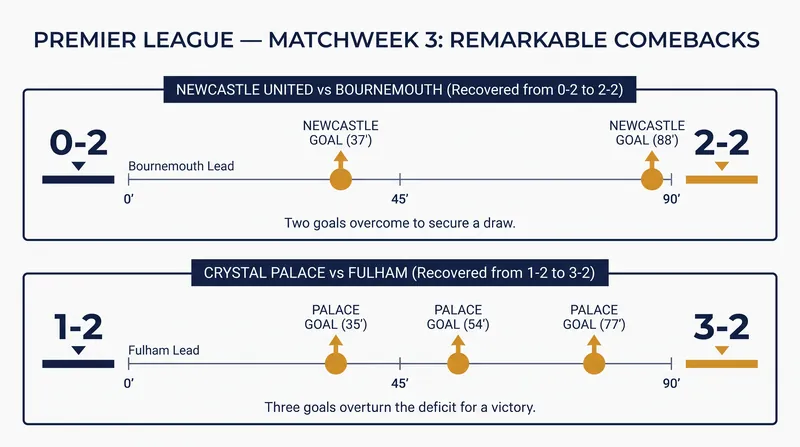 PREMIER LEAGUE — MATCHWEEK 3: REMARKABLE COMEBACKS

NEWCASTLE UNITED vs BOURNEMOUTH (Recovered from 0-2 to 2-2)

0-2

Bournemouth Lead

NEWCASTLE GOAL (37')

NEWCASTLE GOAL (88')

2-2

0'

45'

90'

Two goals overcome to secure a draw.

CRYSTAL PALACE vs FULHAM (Recovered from 1-2 to 3-2)

1-2

Fulham Lead

PALACE GOAL (35')

PALACE GOAL (54')

PALACE GOAL (77')

3-2

0'

45'

90'

Three goals overturn the deficit for a victory.